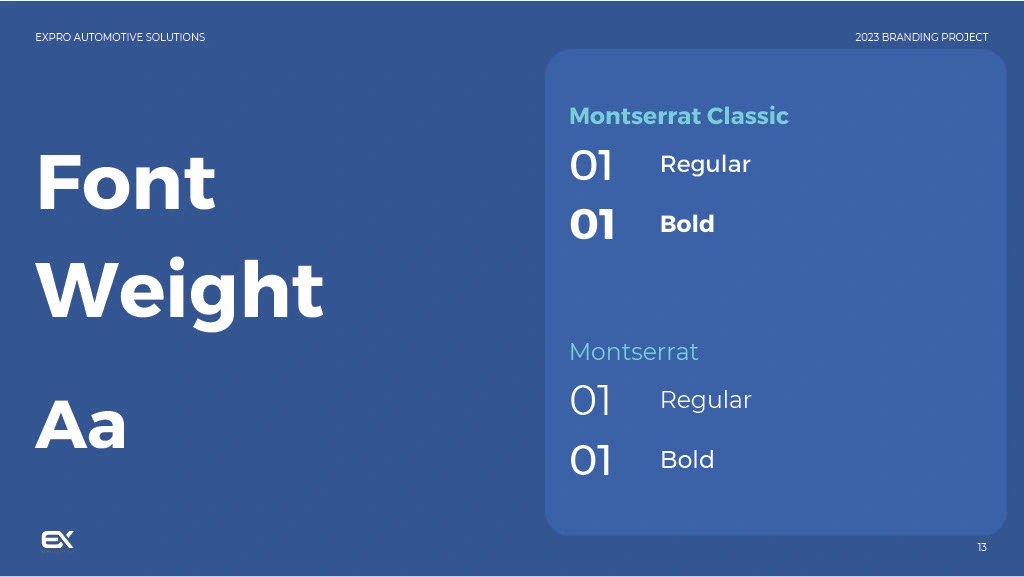 EXPRO AUTOMOTIVE SOLUTIONS

2023 BRANDING PROJECT

Font Weight

Aa

Montserrat Classic

01 Regular

01 Bold

Montserrat

01 Regular

01 Bold

EX

13